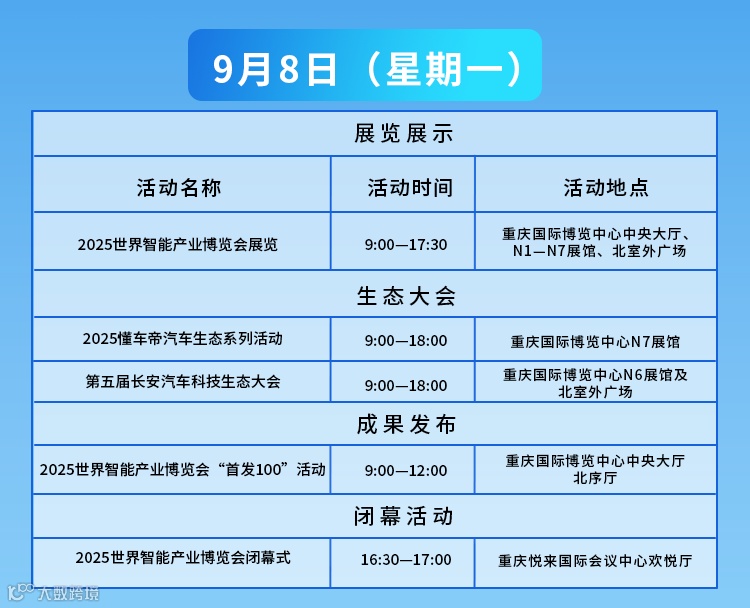 9月8日（星期一）

| 展览展示 | | |
|---|---|---|
| 活动名称 | 活动时间 | 活动地点 |
| 2025世界智能产业博览会展览 | 9:00—17:30 | 重庆国际博览中心中央大厅、N1—N7展馆、北室外广场 |
| 生态大会 | | |
| 2025懂车帝汽车生态系列活动 | 9:00—18:00 | 重庆国际博览中心N7展馆 |
| 第五届长安汽车科技生态大会 | 9:00—18:00 | 重庆国际博览中心N6展馆及北室外广场 |
| 成果发布 | | |
| 2025世界智能产业博览会“首发100”活动 | 9:00—12:00 | 重庆国际博览中心中央大厅北序厅 |
| 闭幕活动 | | |
| 2025世界智能产业博览会闭幕式 | 16:30—17:00 | 重庆悦来国际会议中心欢悦厅 |

大数跨境